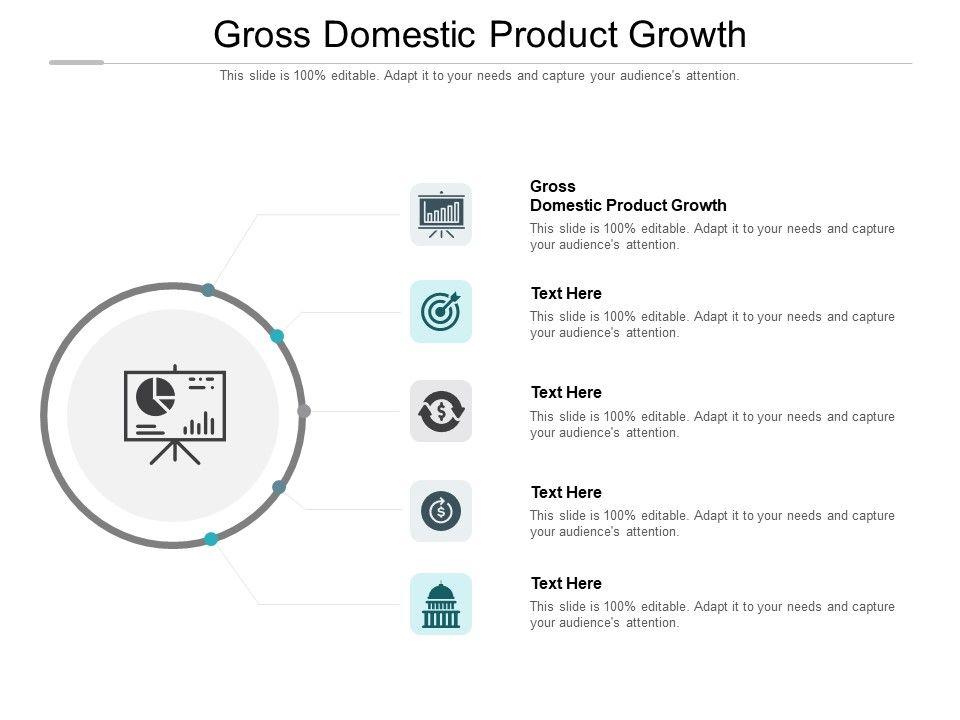 Gross Domestic Product Growth

This slide is 100% editable. Adapt it to your needs and capture your audience's attention.

Gross
Domestic Product Growth

This slide is 100% editable. Adapt it to your needs and capture your audience's attention.

Text Here

This slide is 100% editable. Adapt it to your needs and capture your audience's attention.

Text Here

This slide is 100% editable. Adapt it to your needs and capture your audience's attention.

Text Here

This slide is 100% editable. Adapt it to your needs and capture your audience's attention.

Text Here

This slide is 100% editable. Adapt it to your needs and capture your audience's attention.